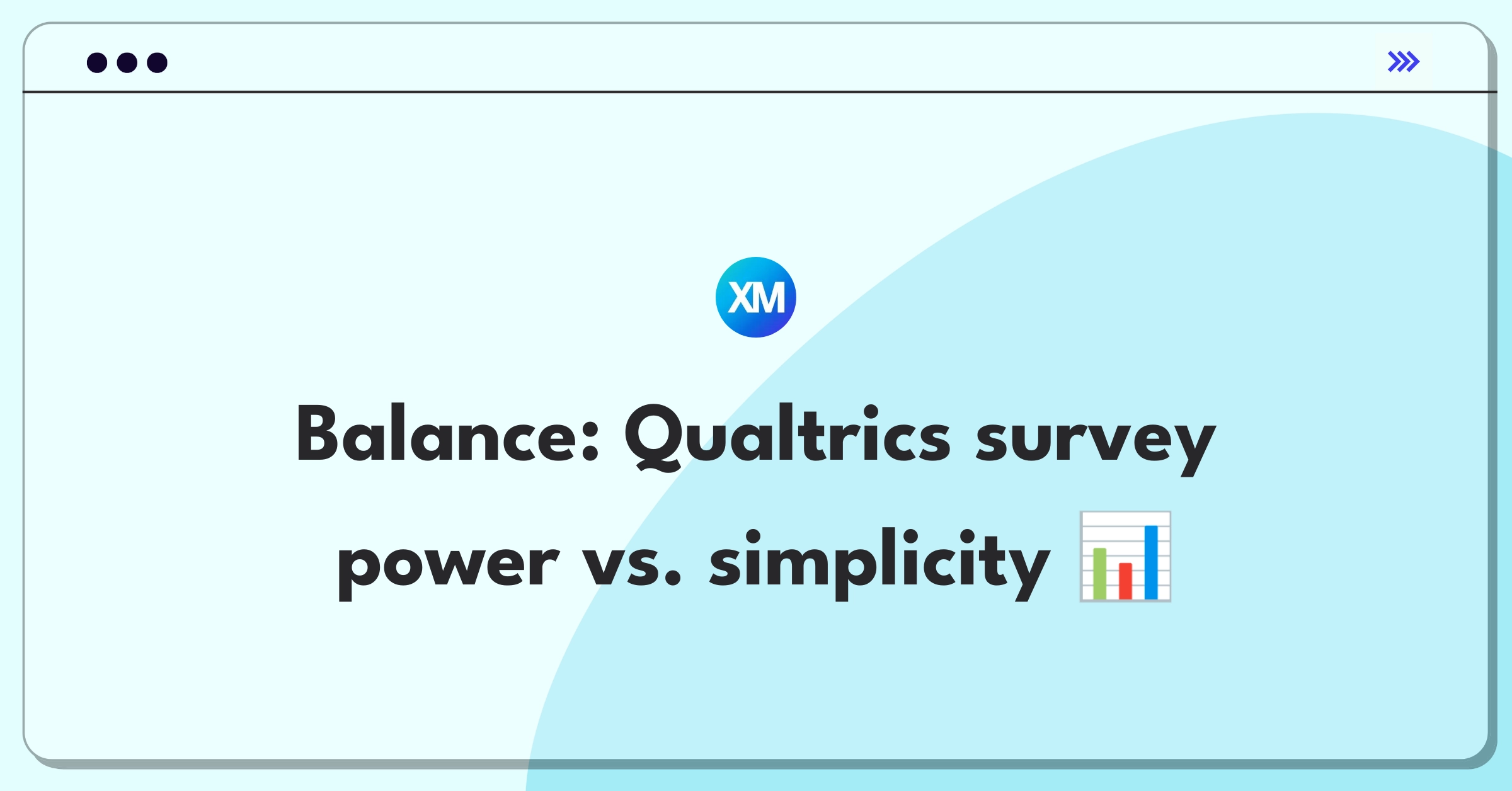 XM

Balance: Qualtrics survey power vs. simplicity 📊